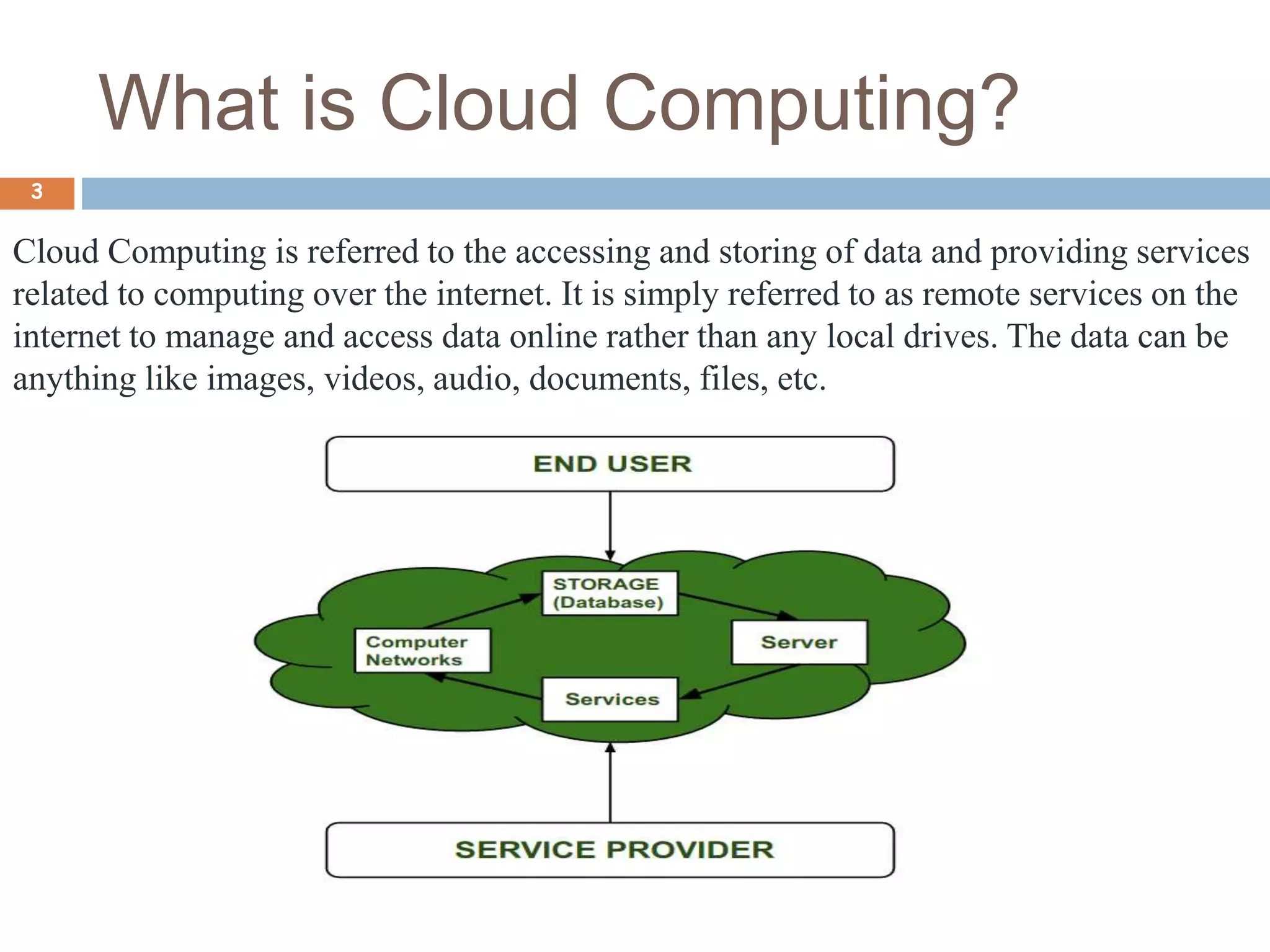 What is Cloud Computing?

3

Cloud Computing is referred to the accessing and storing of data and providing services related to computing over the internet. It is simply referred to as remote services on the internet to manage and access data online rather than any local drives. The data can be anything like images, videos, audio, documents, files, etc.

END USER

STORAGE (Database)

Computer Networks

Server

Services

SERVICE PROVIDER